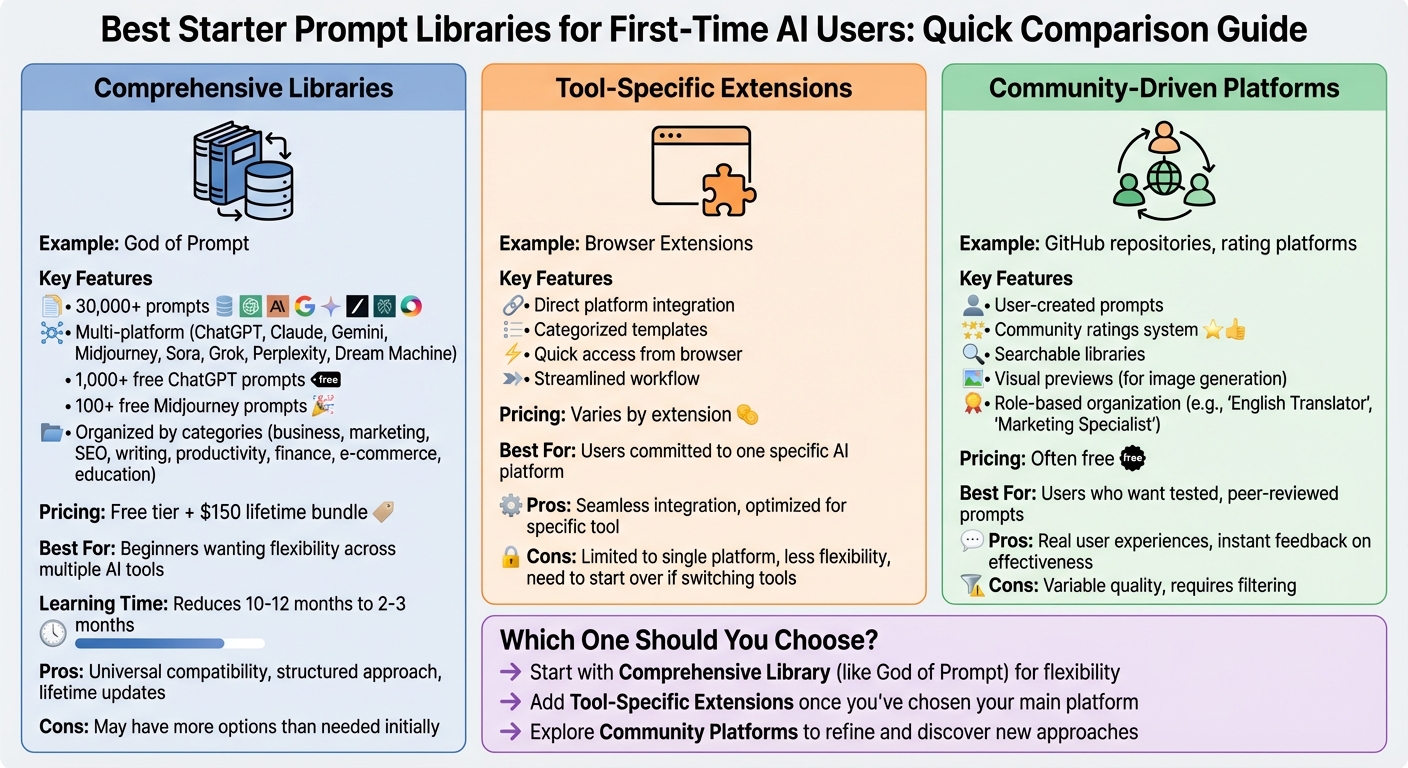 Best Starter Prompt Libraries for First-Time AI Users: Quick Comparison Guide

Comprehensive Libraries

Example: God of Prompt

Key Features
• 30,000+ prompts
• Multi-platform (ChatGPT, Claude, Gemini, Midjourney, Sora, Grok, Perplexity, Dream Machine)
• 1,000+ free ChatGPT prompts free
• 100+ free Midjourney prompts
• Organized by categories (business, marketing, SEO, writing, productivity, finance, e-commerce, education)

Pricing: Free tier + $150 lifetime bundle

Best For: Beginners wanting flexibility across multiple AI tools

Learning Time: Reduces 10-12 months to 2-3 months

Pros: Universal compatibility, structured approach, lifetime updates

Cons: May have more options than needed initially

Tool-Specific Extensions

Example: Browser Extensions

Key Features
Direct platform integration
Categorized templates
Quick access from browser
Streamlined workflow

Pricing: Varies by extension

Best For: Users committed to one specific AI platform

Pros: Seamless integration, optimized for specific tool

Cons: Limited to single platform, less flexibility, need to start over if switching tools

Community-Driven Platforms

Example: GitHub repositories, rating platforms

Key Features
• User-created prompts
• Community ratings system
• Searchable libraries
• Visual previews (for image generation)
• Role-based organization (e.g., 'English Translator', 'Marketing Specialist')

Pricing: Often free free

Best For: Users who want tested, peer-reviewed prompts

Pros: Real user experiences, instant feedback on effectiveness

Cons: Variable quality, requires filtering

Which One Should You Choose?
→ Start with Comprehensive Library (like God of Prompt) for flexibility
→ Add Tool-Specific Extensions once you've chosen your main platform
→ Explore Community Platforms to refine and discover new approaches